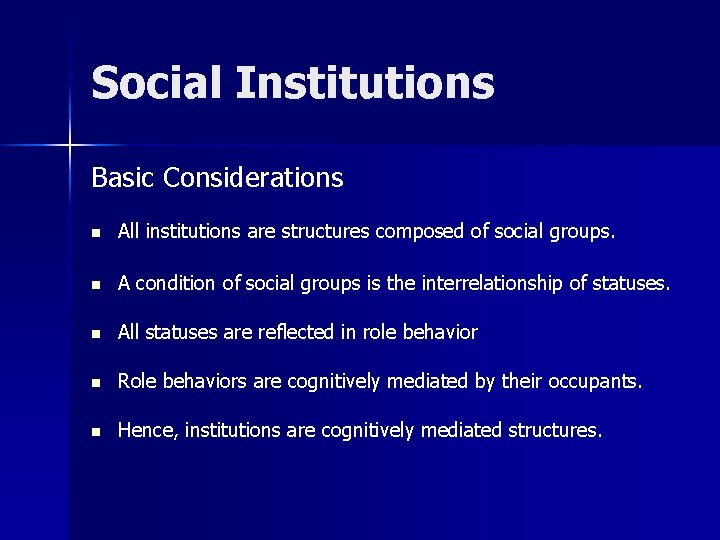 Social Institutions

Basic Considerations

- All institutions are structures composed of social groups.
- A condition of social groups is the interrelationship of statuses.
- All statuses are reflected in role behavior
- Role behaviors are cognitively mediated by their occupants.
- Hence, institutions are cognitively mediated structures.